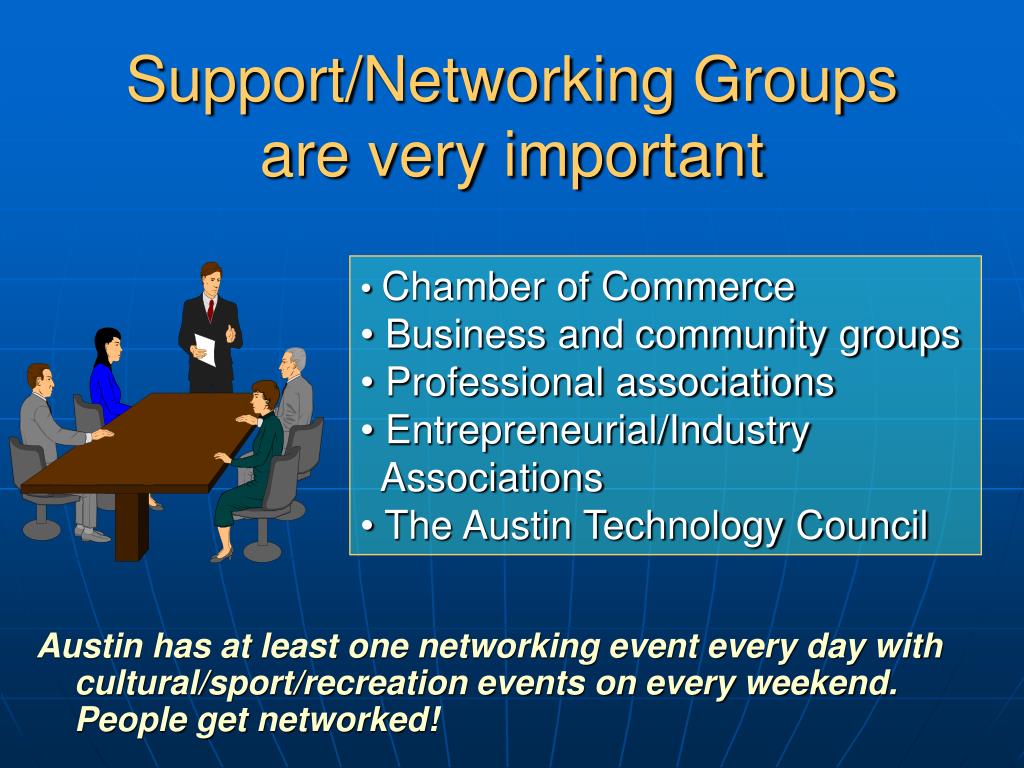 Support/Networking Groups are very important

• Chamber of Commerce
• Business and community groups
• Professional associations
• Entrepreneurial/Industry Associations
• The Austin Technology Council

Austin has at least one networking event every day with cultural/sport/recreation events on every weekend. People get networked!